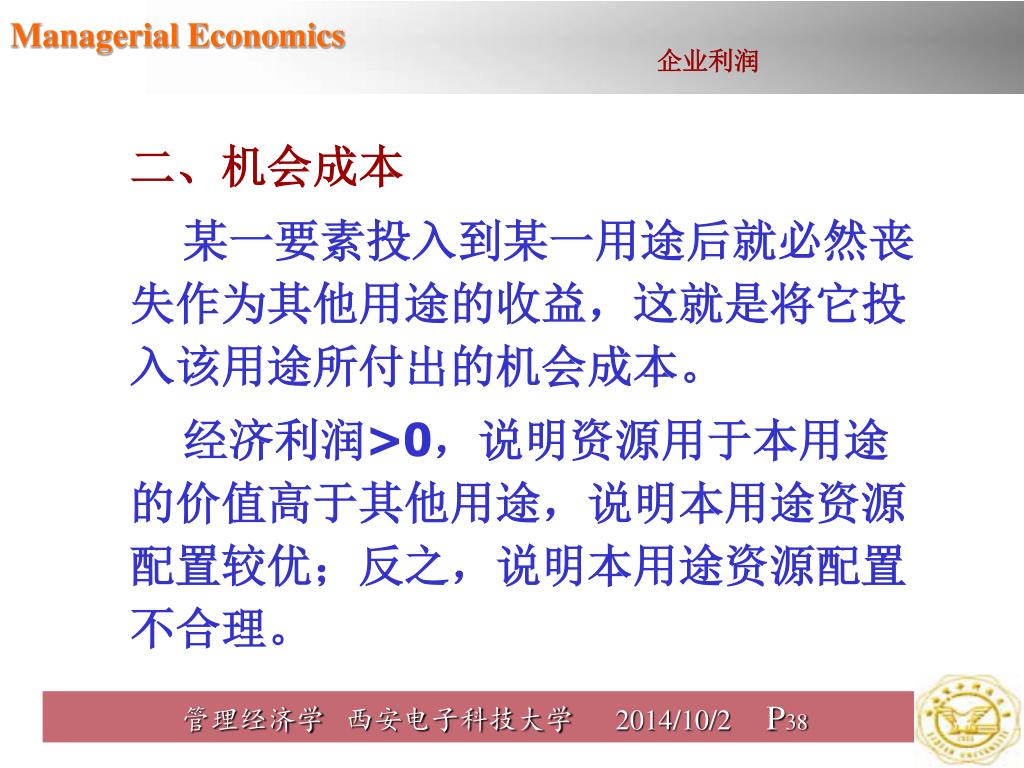 Managerial Economics

企业利润

二、机会成本

某一要素投入到某一用途后就必然丧失作为其他用途的收益，这就是将它投入该用途所付出的机会成本。

经济利润>0，说明资源用于本用途的价值高于其他用途，说明本用途资源配置较优；反之，说明本用途资源配置不合理。

管理经济学 西安电子科技大学 2014/10/2 P38